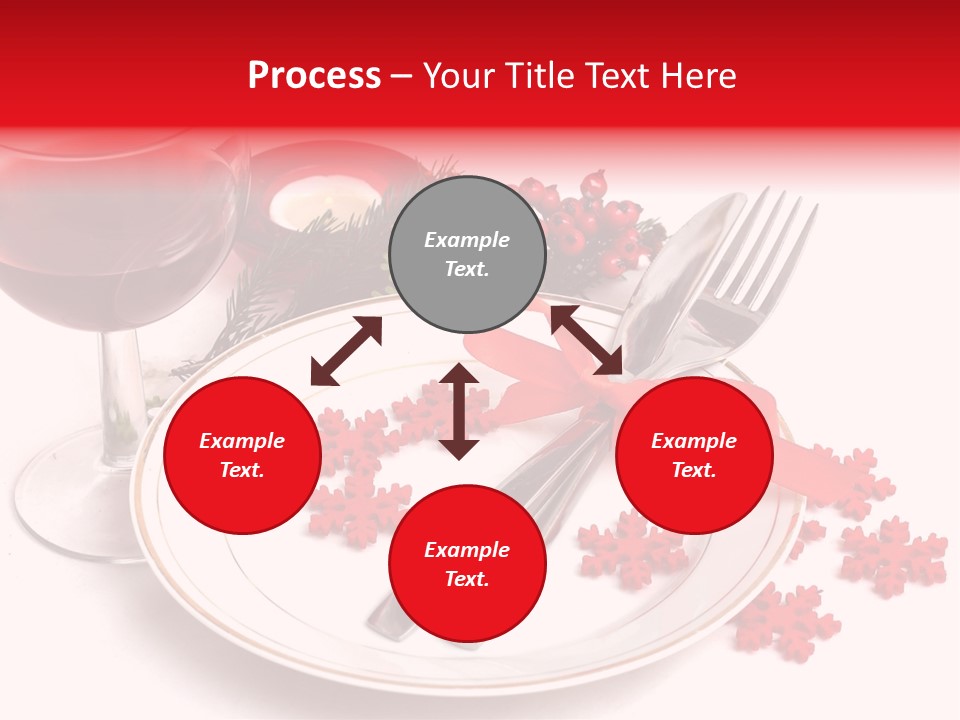 Process – Your Title Text Here

Example Text.

Example Text.

Example Text.

Example Text.